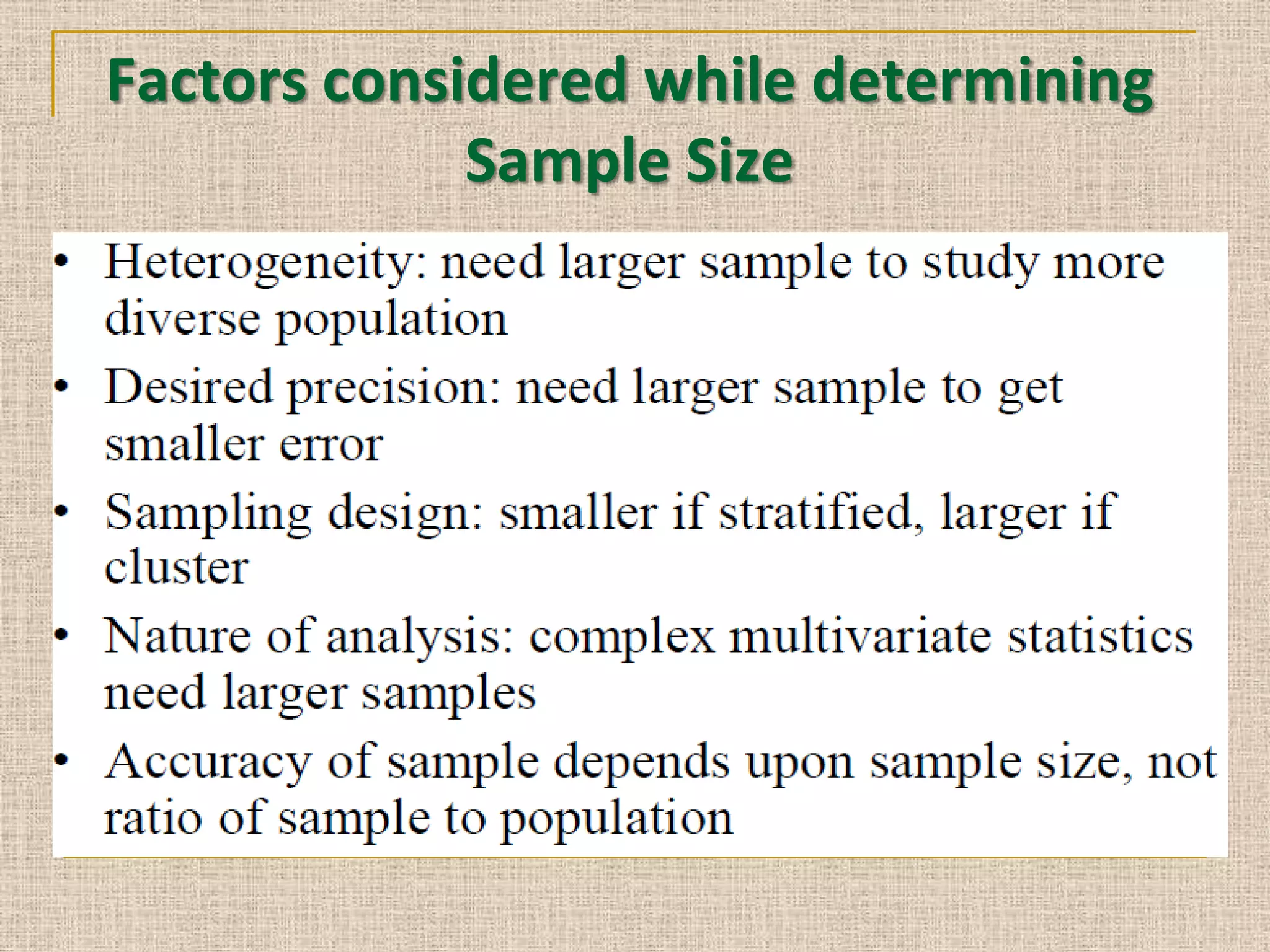 Factors considered while determining Sample Size

• Heterogeneity: need larger sample to study more diverse population
• Desired precision: need larger sample to get smaller error
• Sampling design: smaller if stratified, larger if cluster
• Nature of analysis: complex multivariate statistics need larger samples
• Accuracy of sample depends upon sample size, not ratio of sample to population